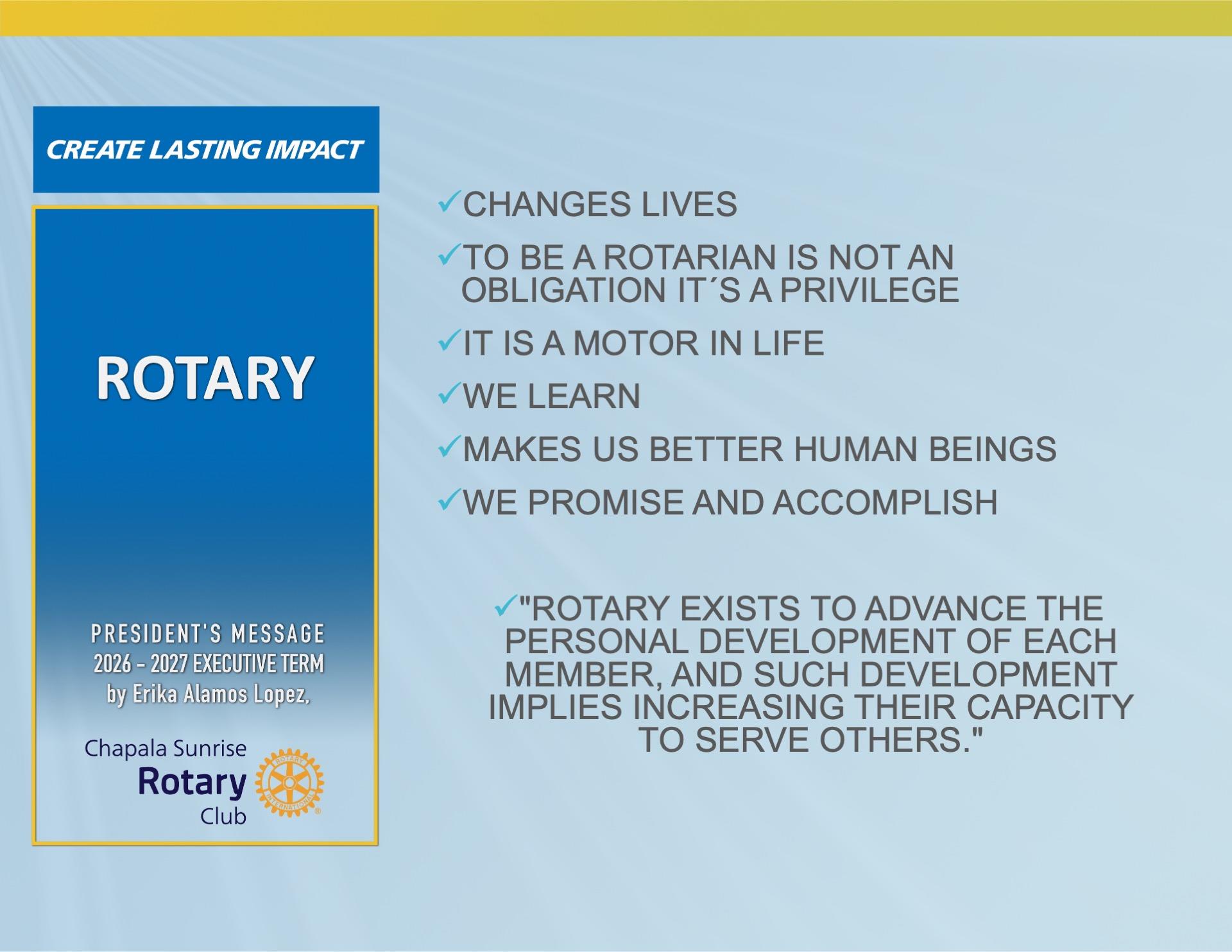 CREATE LASTING IMPACT

ROTARY

PRESIDENT'S MESSAGE
2026 - 2027 EXECUTIVE TERM
by Erika Alamos Lopez,

Chapala Sunrise
Rotary
Club

ROTARY INTERNATIONAL

✓CHANGES LIVES

✓TO BE A ROTARIAN IS NOT AN OBLIGATION IT´S A PRIVILEGE

✓IT IS A MOTOR IN LIFE

✓WE LEARN

✓MAKES US BETTER HUMAN BEINGS

✓WE PROMISE AND ACCOMPLISH

✓"ROTARY EXISTS TO ADVANCE THE PERSONAL DEVELOPMENT OF EACH MEMBER, AND SUCH DEVELOPMENT IMPLIES INCREASING THEIR CAPACITY TO SERVE OTHERS."